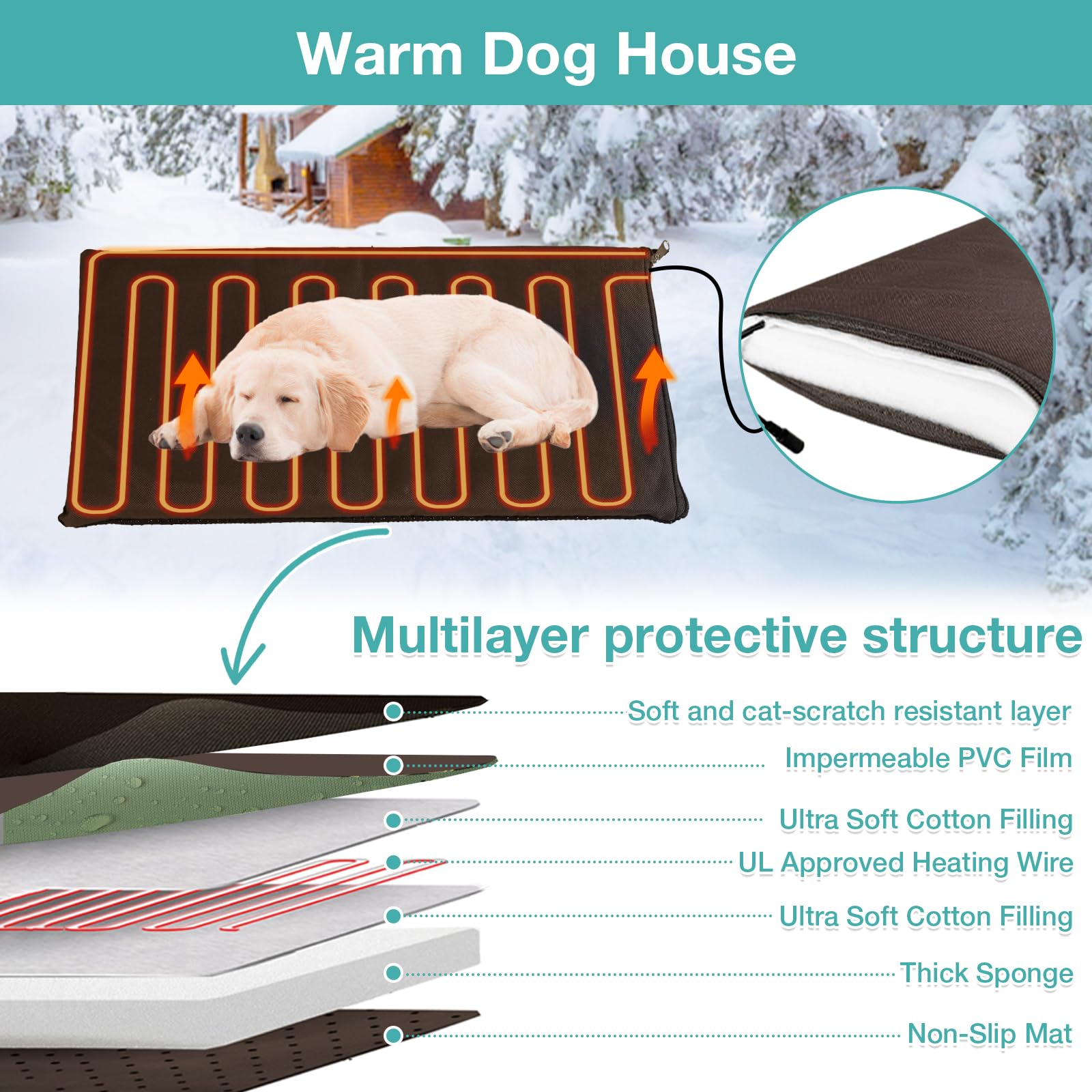 Warm Dog House

Multilayer protective structure

Soft and cat-scratch resistant layer

Impermeable PVC Film

Ultra Soft Cotton Filling

UL Approved Heating Wire

Ultra Soft Cotton Filling

Thick Sponge

Non-Slip Mat